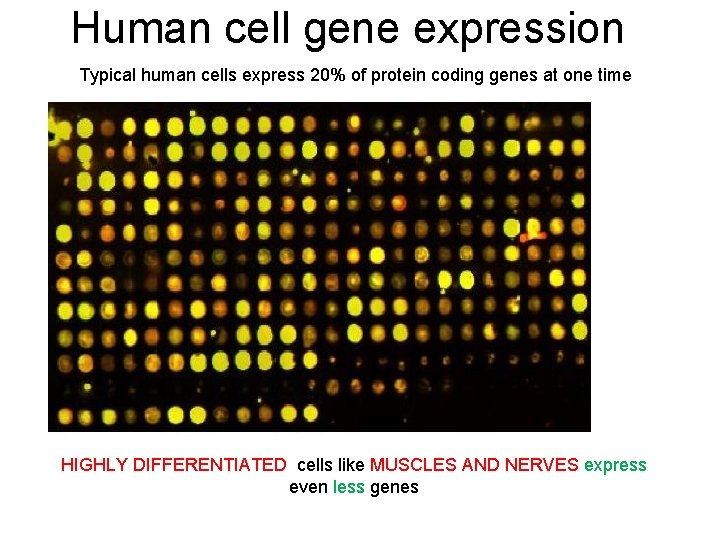 Human cell gene expression

Typical human cells express 20% of protein coding genes at one time

HIGHLY DIFFERENTIATED cells like MUSCLES AND NERVES express even less genes